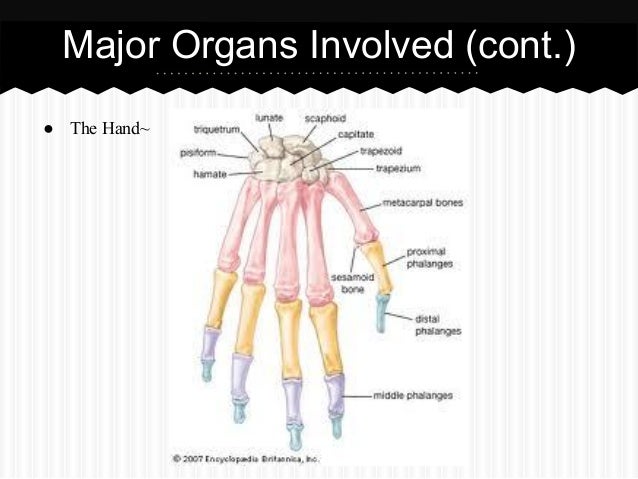 Major Organs Involved (cont.)

● The Hand~

lunate
scaphoid
triquetrum
capitate
pisiform
trapezoid
hamate
trapezium
metacarpal bones
proximal phalanges
sesamoid bone
distal phalanges
middle phalanges

© 2007 Encyclopædia Britannica, Inc.